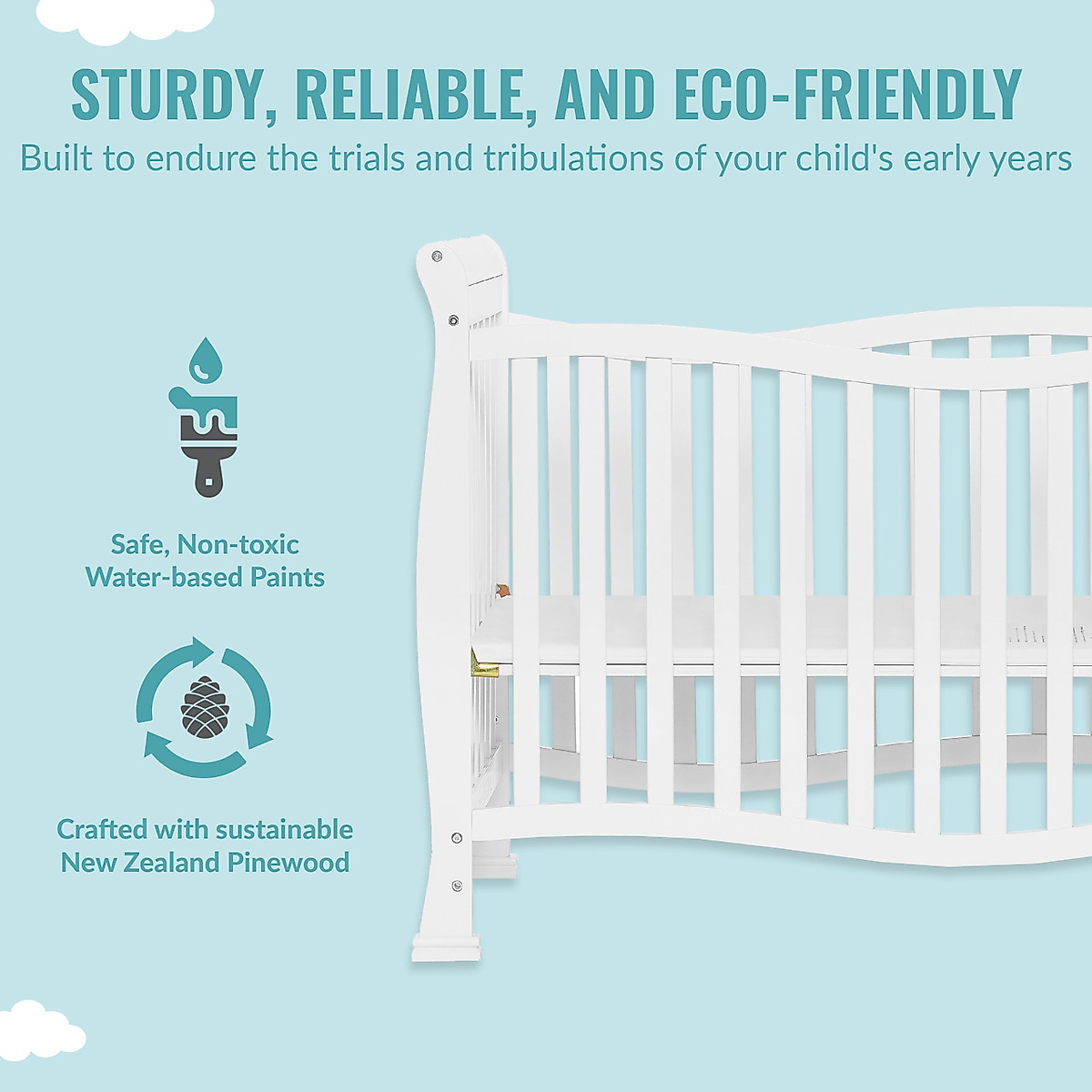 STURDY, RELIABLE, AND ECO-FRIENDLY
Built to endure the trials and tribulations of your child's early years

Safe, Non-toxic Water-based Paints

Crafted with sustainable New Zealand Pinewood